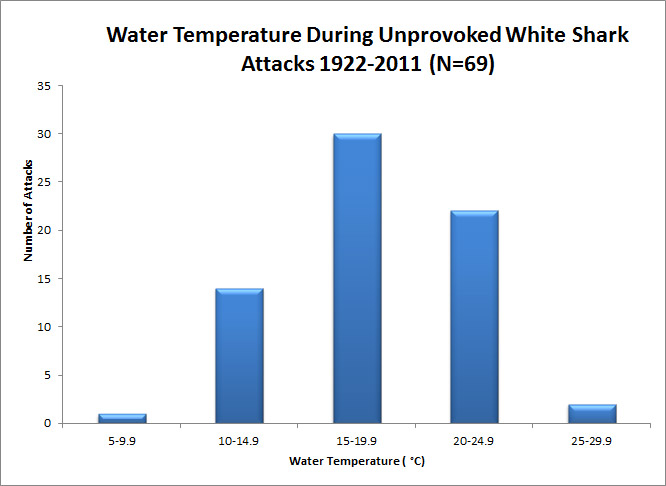 Water Temperature During Unprovoked White Shark Attacks 1922-2011 (N=69)

Number of Attacks

35
30
25
20
15
10
5
0

5-9.9
10-14.9
15-19.9
20-24.9
25-29.9

Water Temperature ( °C)